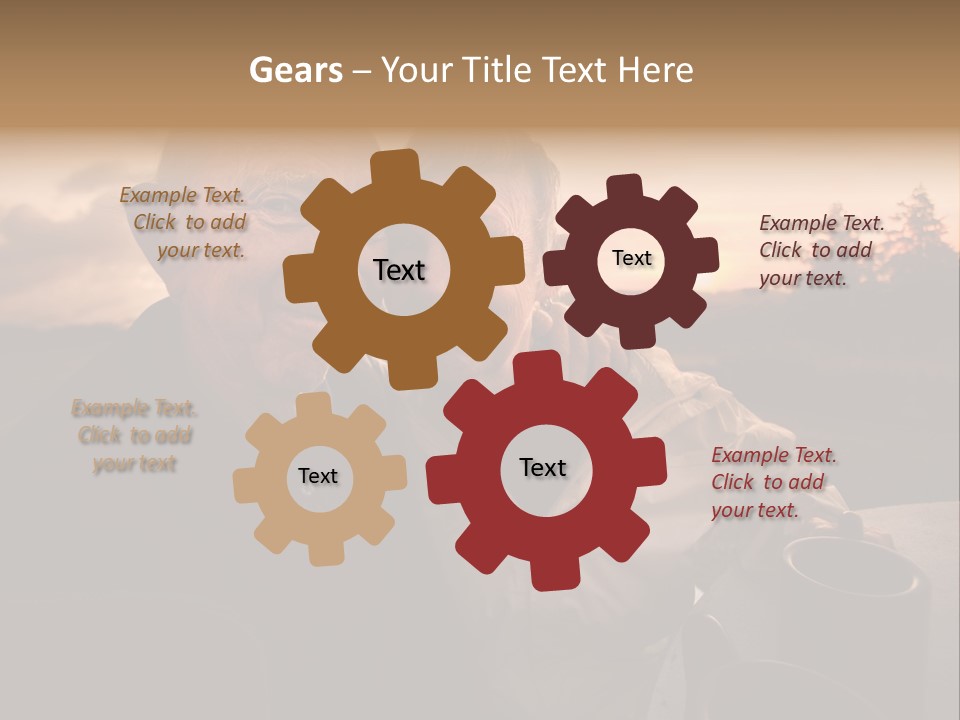 Gears – Your Title Text Here

Example Text. Click to add your text.

Text

Text

Example Text. Click to add your text.

Example Text. Click to add your text

Text

Text

Example Text. Click to add your text.